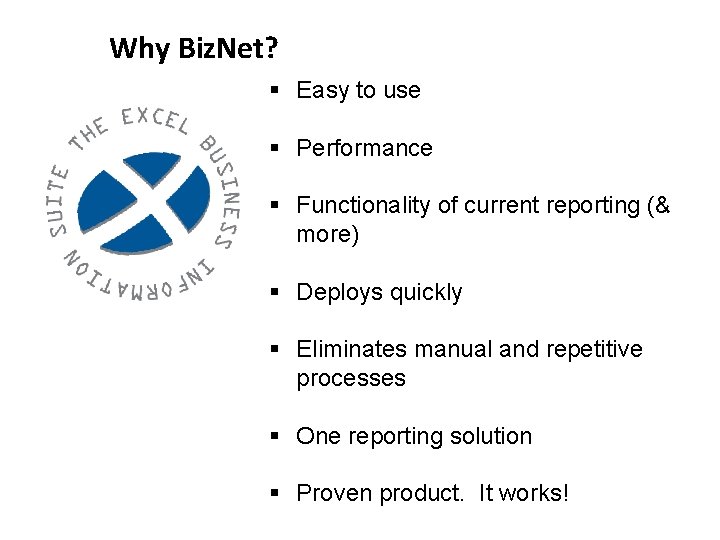 Why BizNet?

THE EXCEL BUSINESS INFORMATION SUITE

▪ Easy to use

▪ Performance

▪ Functionality of current reporting (& more)

▪ Deploys quickly

▪ Eliminates manual and repetitive processes

▪ One reporting solution

▪ Proven product. It works!